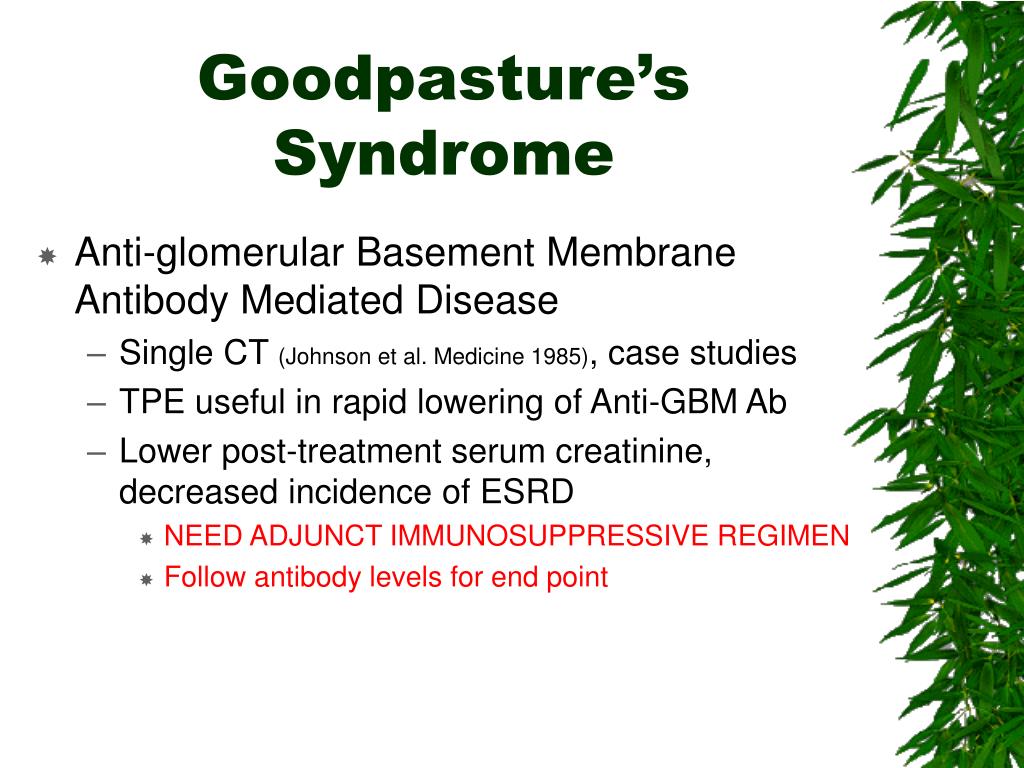 Goodpasture’s Syndrome

Anti-glomerular Basement Membrane Antibody Mediated Disease
– Single CT (Johnson et al. Medicine 1985), case studies
– TPE useful in rapid lowering of Anti-GBM Ab
– Lower post-treatment serum creatinine, decreased incidence of ESRD
NEED ADJUNCT IMMUNOSUPPRESSIVE REGIMEN
Follow antibody levels for end point